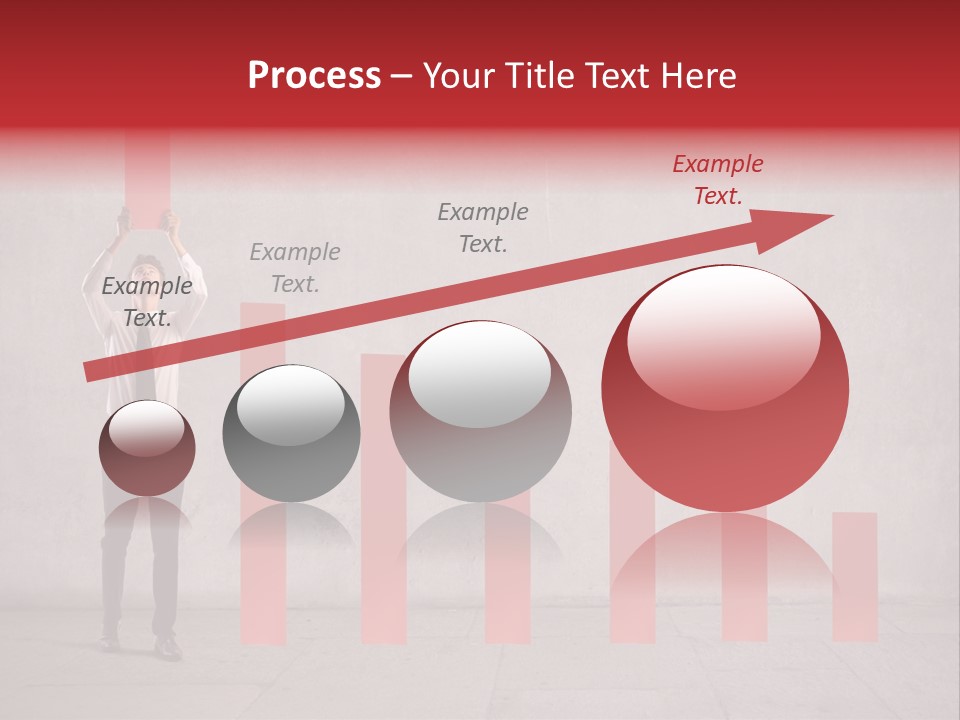 Process – Your Title Text Here

Example Text.

Example Text.

Example Text.

Example Text.